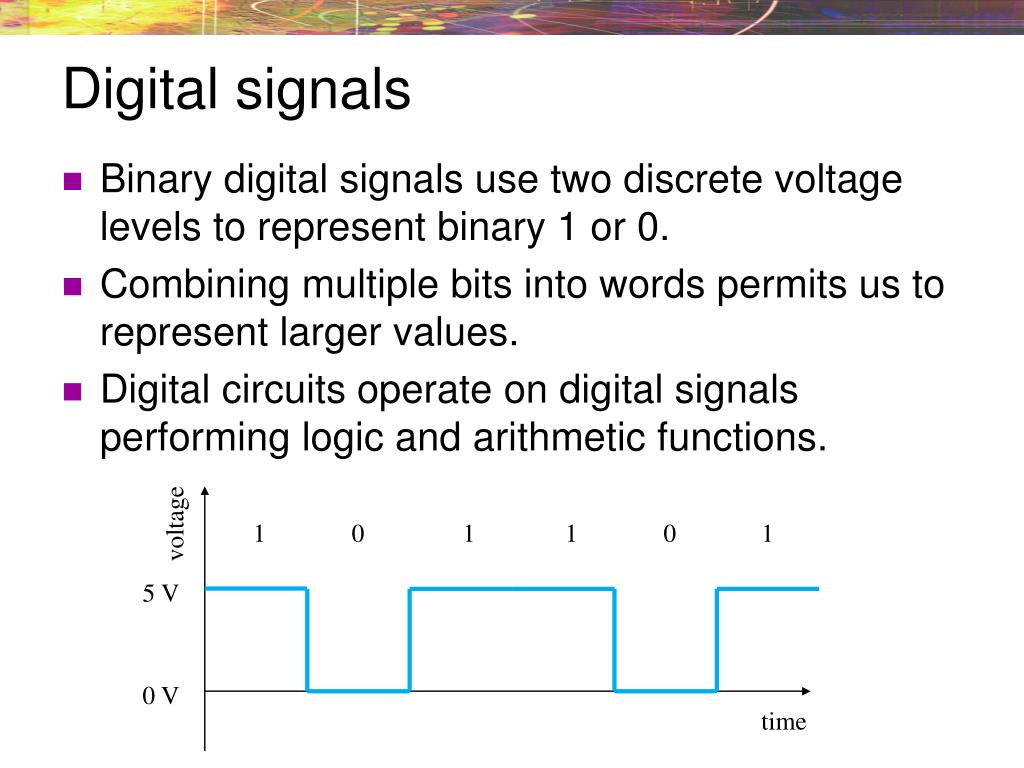 Digital signals

Binary digital signals use two discrete voltage levels to represent binary 1 or 0.

Combining multiple bits into words permits us to represent larger values.

Digital circuits operate on digital signals performing logic and arithmetic functions.

voltage

1 0 1 1 0 1

5 V

0 V

time